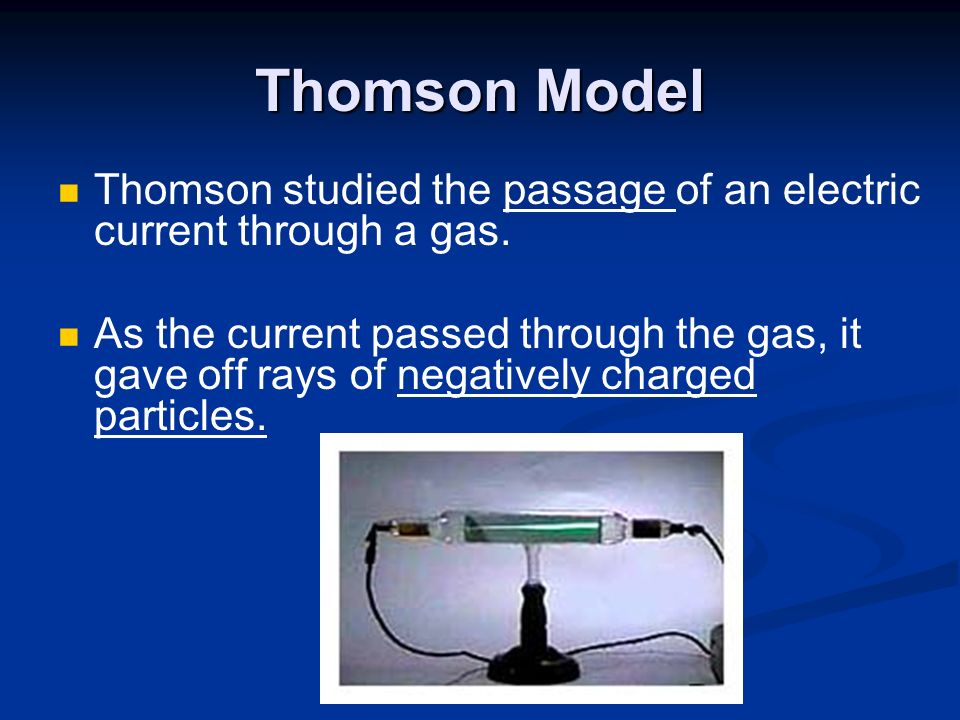 Thomson Model

Thomson studied the passage of an electric current through a gas.

As the current passed through the gas, it gave off rays of negatively charged particles.